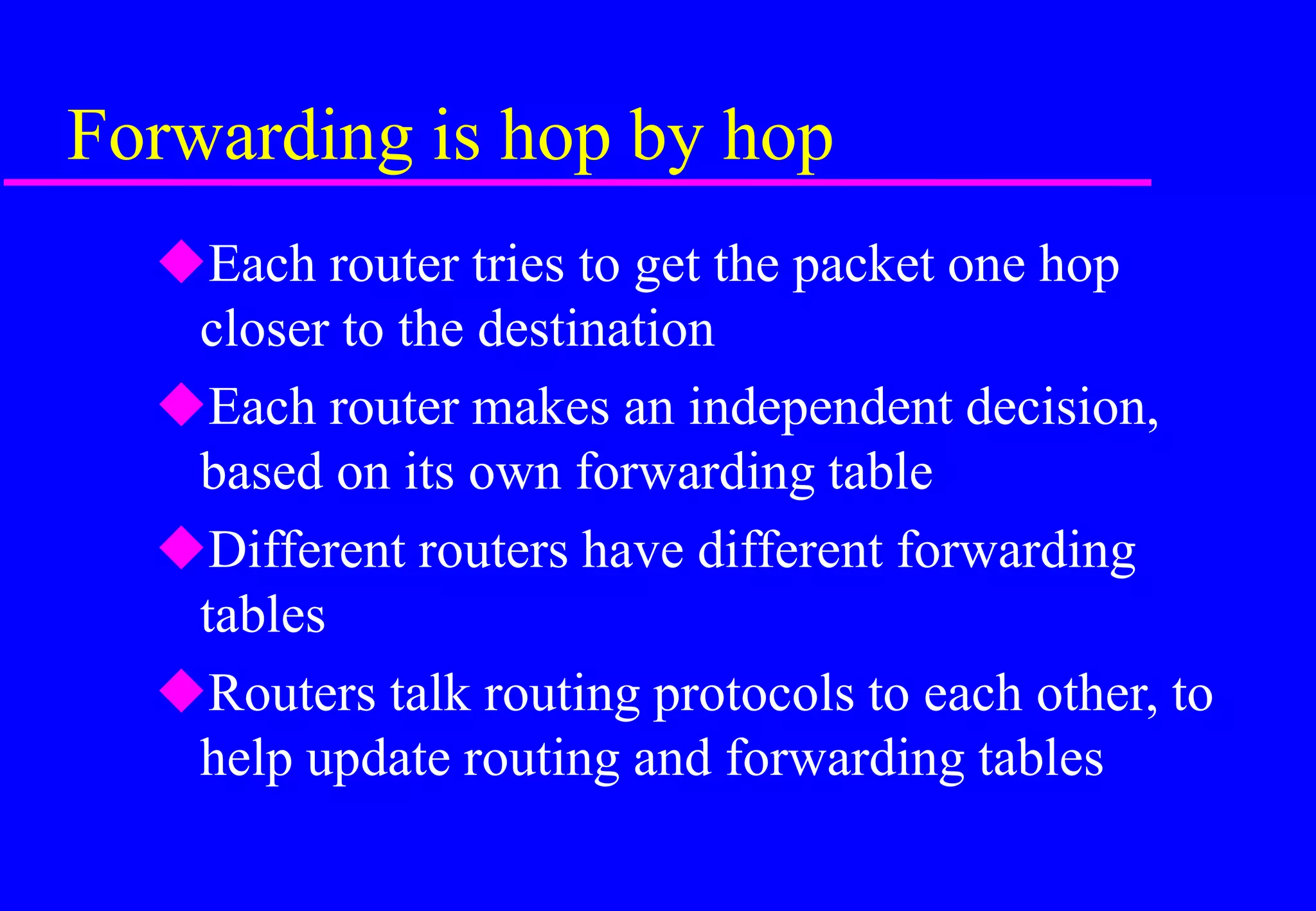 Forwarding is hop by hop

◆Each router tries to get the packet one hop closer to the destination

◆Each router makes an independent decision, based on its own forwarding table

◆Different routers have different forwarding tables

◆Routers talk routing protocols to each other, to help update routing and forwarding tables